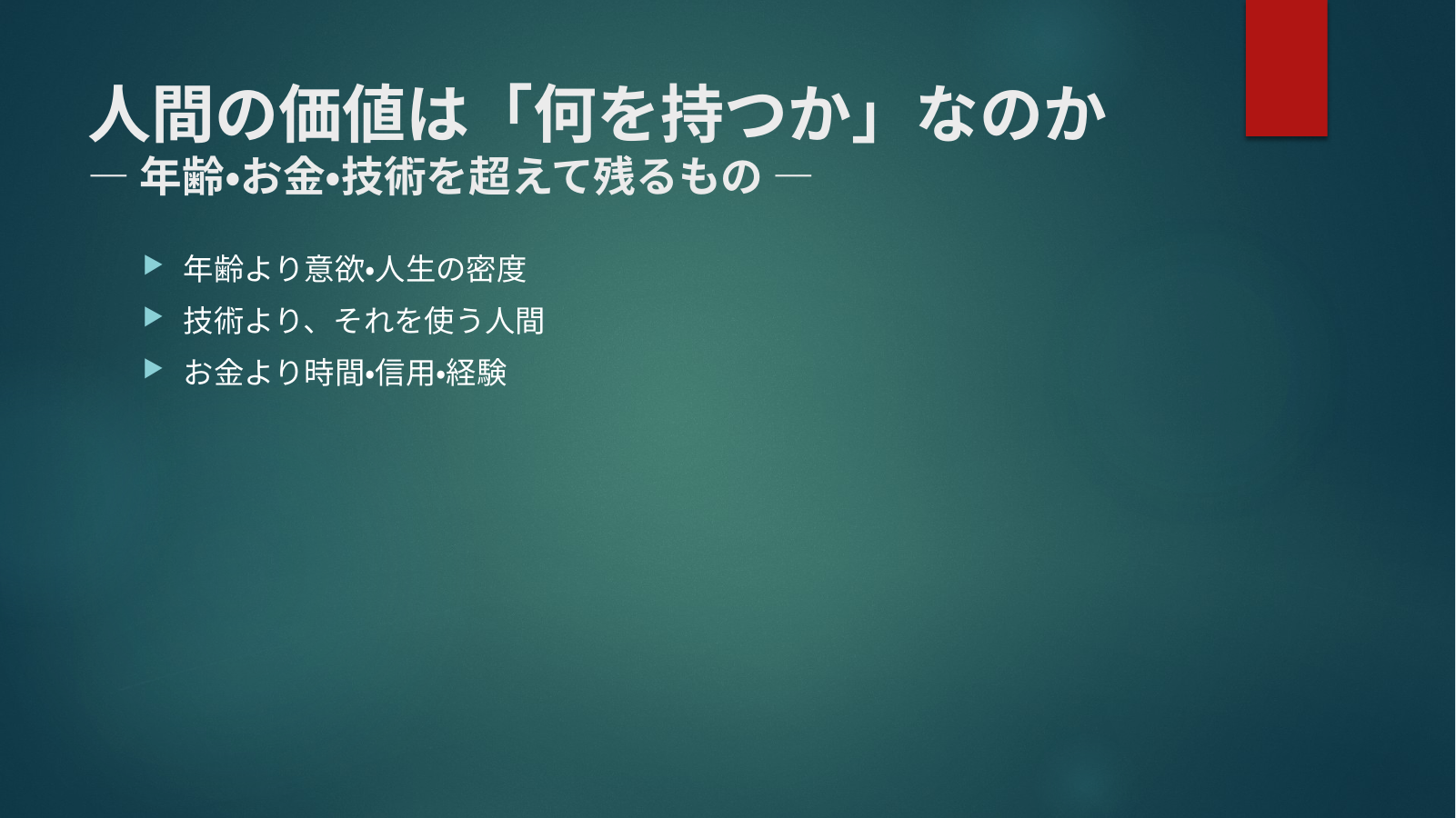 人間の価値は「何を持つか」なのか
― 年齢•お金•技術を超えて残るもの ―

▶ 年齢より意欲•人生の密度
▶ 技術より、それを使う人間
▶ お金より時間•信用•経験